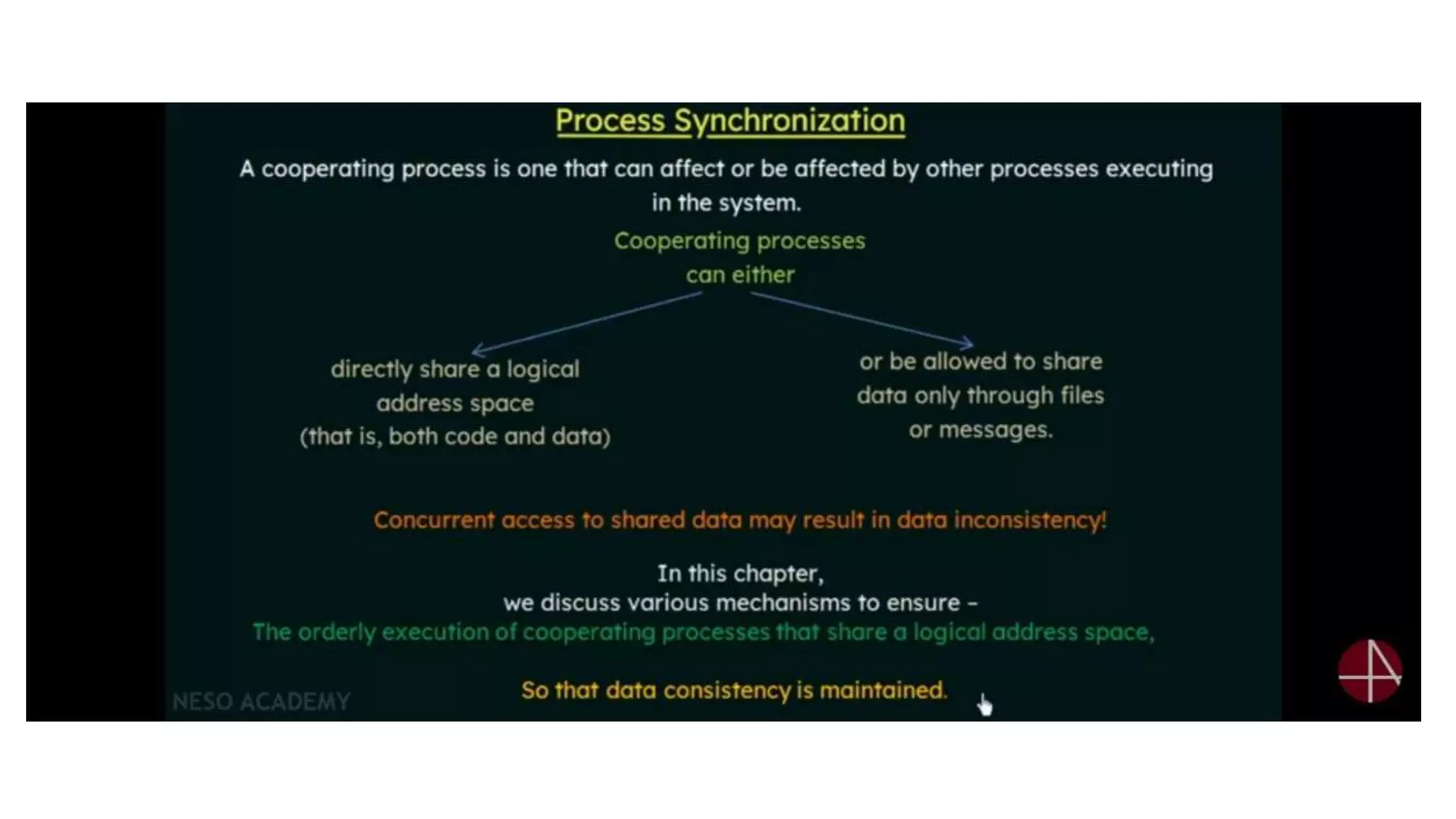 Process Synchronization

A cooperating process is one that can affect or be affected by other processes executing in the system.

Cooperating processes can either

directly share a logical address space (that is, both code and data)

or be allowed to share data only through files or messages.

Concurrent access to shared data may result in data inconsistency!

In this chapter,
we discuss various mechanisms to ensure –
The orderly execution of cooperating processes that share a logical address space,

So that data consistency is maintained.

NESO ACADEMY